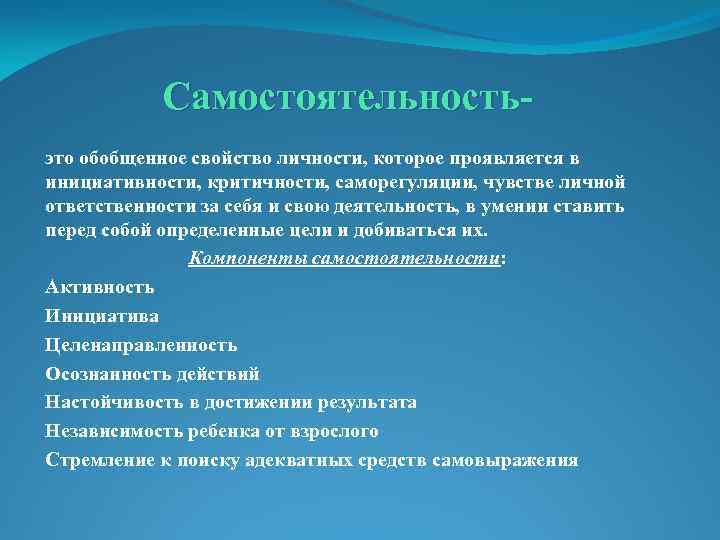 Самостоятельность-

это обобщенное свойство личности, которое проявляется в инициативности, критичности, саморегуляции, чувстве личной ответственности за себя и свою деятельность, в умении ставить перед собой определенные цели и добиваться их.

Компоненты самостоятельности:

Активность

Инициатива

Целенаправленность

Осознанность действий

Настойчивость в достижении результата

Независимость ребенка от взрослого

Стремление к поиску адекватных средств самовыражения